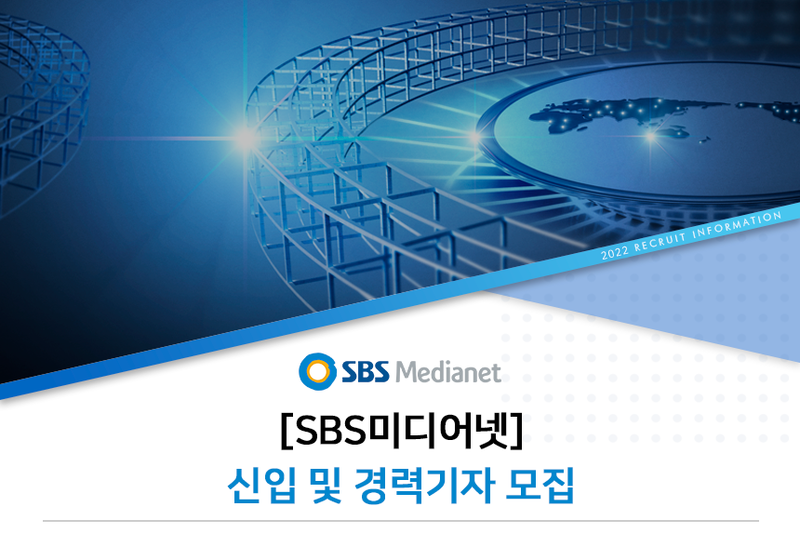 2022 RECRUIT INFORMATION

SBS Medianet

[SBS미디어넷]
신입 및 경력기자 모집